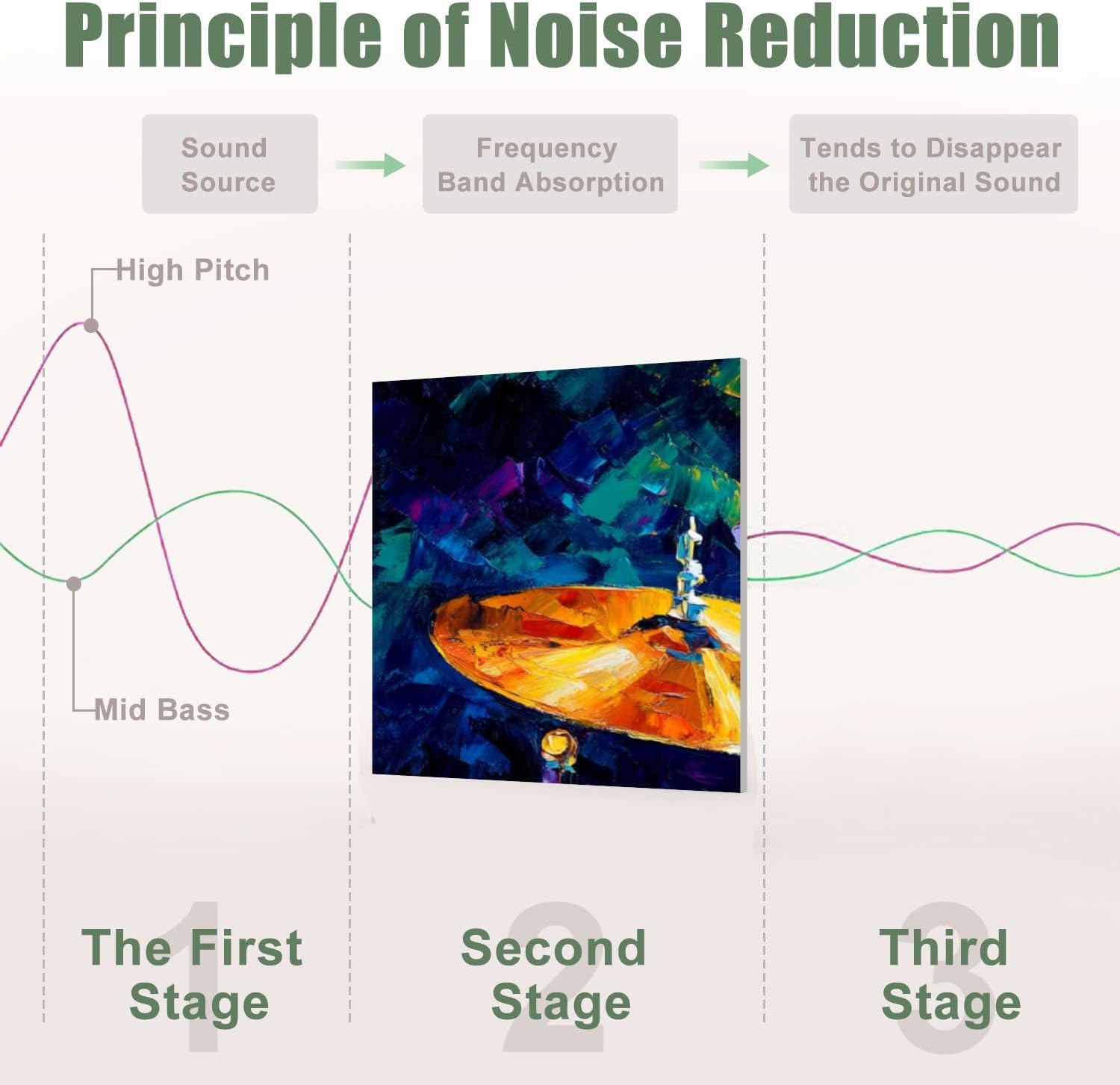 Principle of Noise Reduction

Sound Source

Frequency Band Absorption

Tends to Disappear the Original Sound

High Pitch

Mid Bass

1
The First Stage

2
Second Stage

3
Third Stage